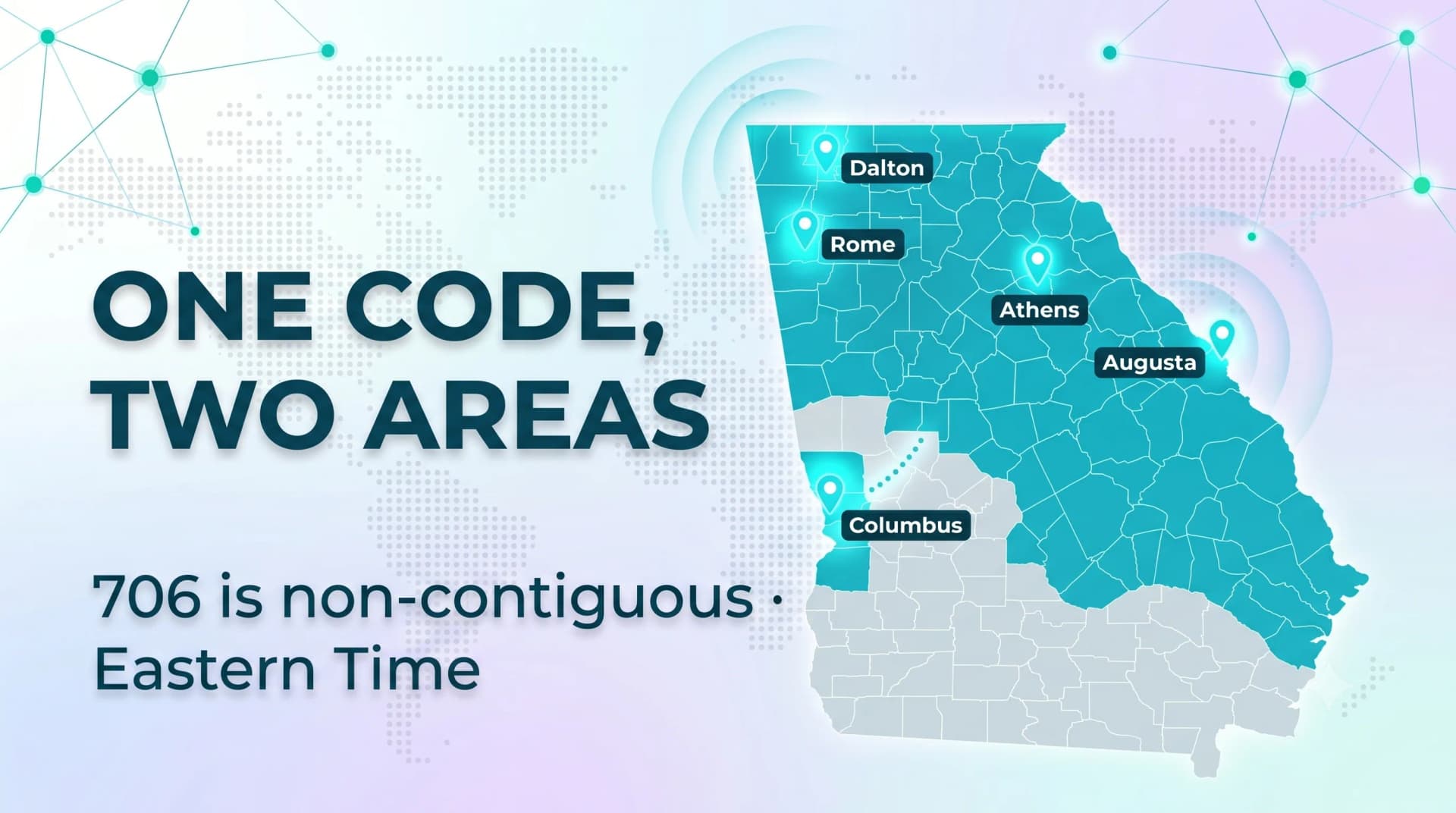 ONE CODE, TWO AREAS

706 is non-contiguous · Eastern Time

Dalton

Rome

Athens

Augusta

Columbus